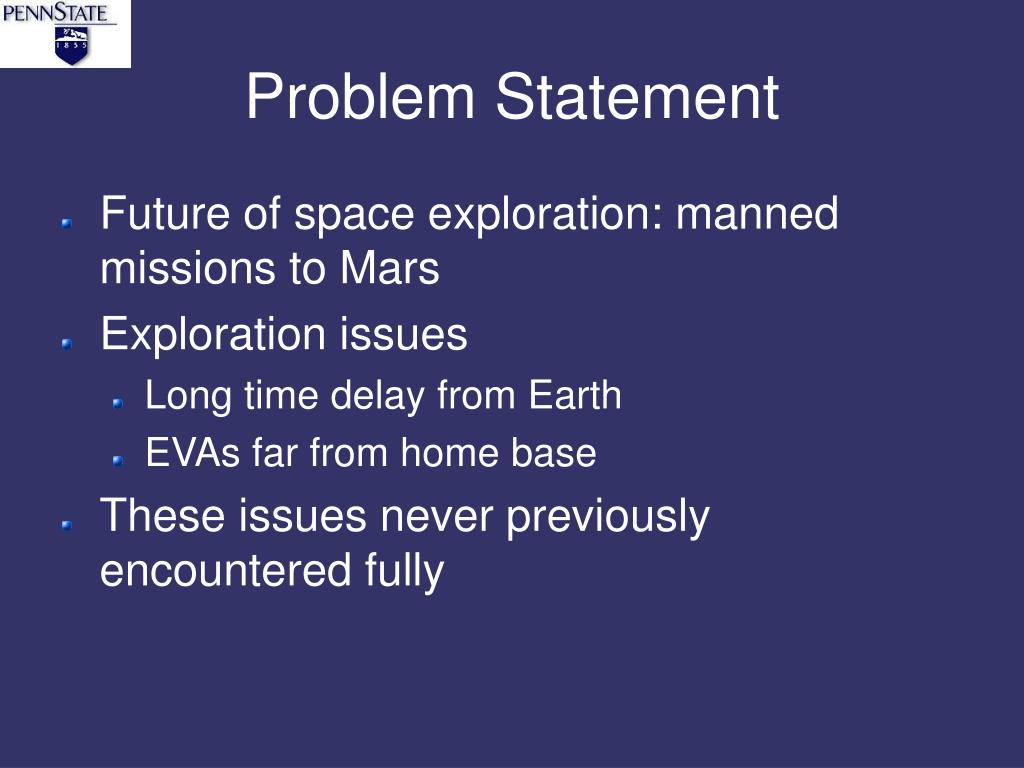 PENNSTATE
1855

Problem Statement

Future of space exploration: manned missions to Mars

Exploration issues

Long time delay from Earth

EVAs far from home base

These issues never previously encountered fully